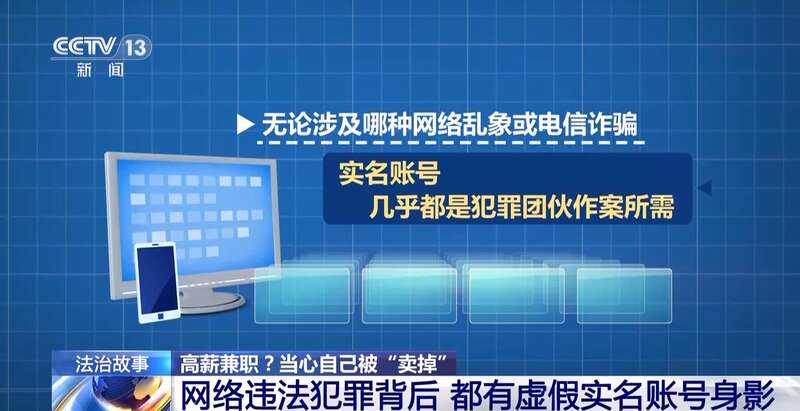 CCTV 13
新闻

无论涉及哪种网络乱象或电信诈骗

实名账号
几乎都是犯罪团伙作案所需

法治故事 高薪兼职？当心自己被“卖掉”

网络违法犯罪背后 都有虚假实名账号身影